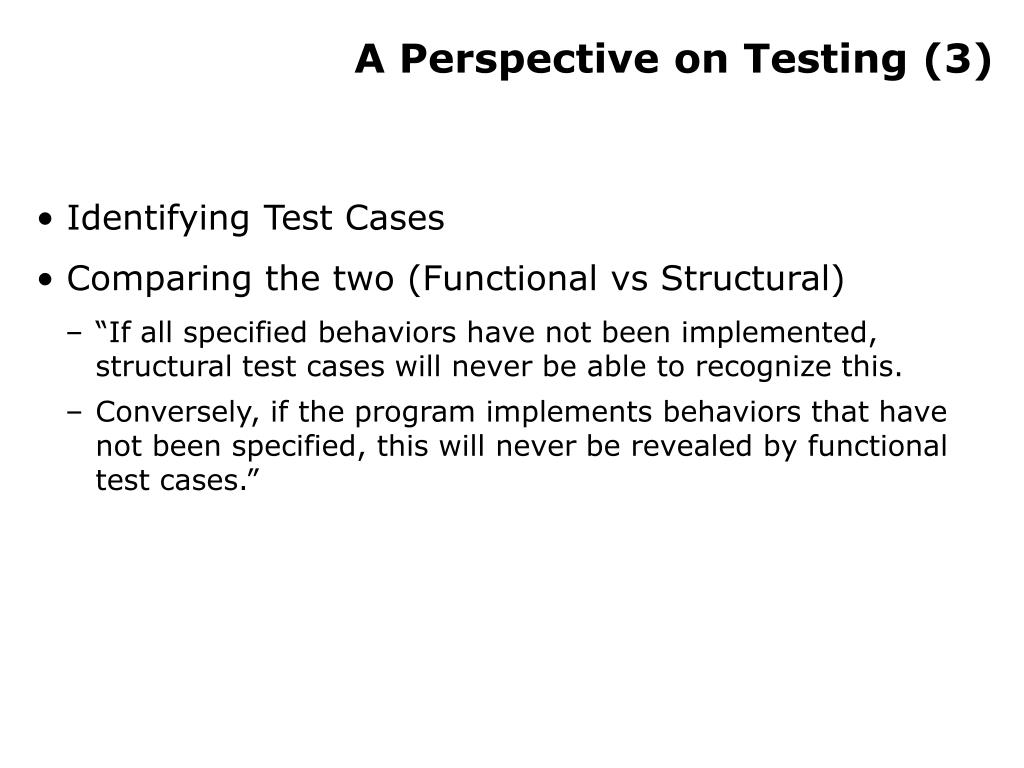 A Perspective on Testing (3)

• Identifying Test Cases

• Comparing the two (Functional vs Structural)

– “If all specified behaviors have not been implemented, structural test cases will never be able to recognize this.

– Conversely, if the program implements behaviors that have not been specified, this will never be revealed by functional test cases.”